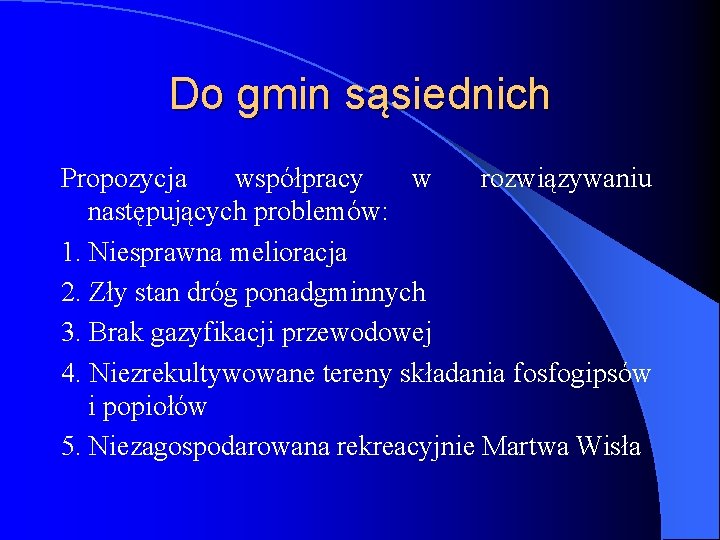 Do gmin sąsiednich

Propozycja współpracy w rozwiązywaniu następujących problemów:

1. Niesprawna melioracja
2. Zły stan dróg ponadgminnych
3. Brak gazyfikacji przewodowej
4. Niezrekultywowane tereny składania fosfogipsów i popiołów
5. Niezagospodarowana rekreacyjnie Martwa Wisła